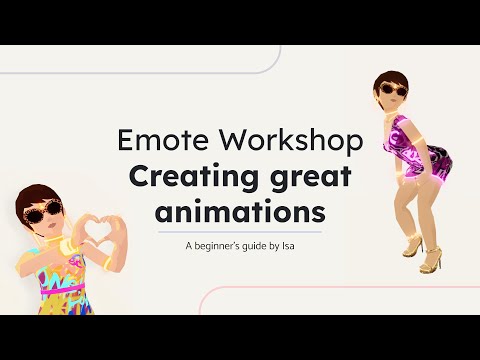 Emote Workshop
Creating great animations

A beginner's guide by Isa